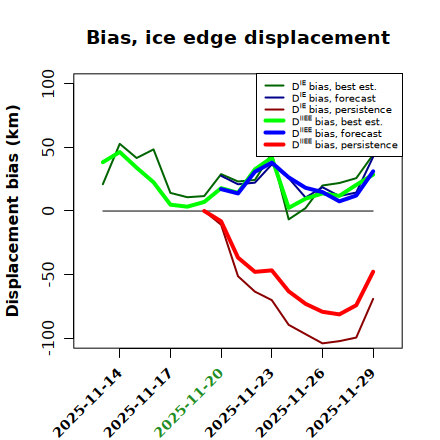 Bias, ice edge displacement

Displacement bias (km)

100
50
0
-50
-100

$D^{IE}$ bias, best est.
$D^{IE}$ bias, forecast
$D^{IE}$ bias, persistence
$D^{IIEE}$ bias, best est.
$D^{IIEE}$ bias, forecast
$D^{IIEE}$ bias, persistence

2025-11-14
2025-11-17
2025-11-20
2025-11-23
2025-11-26
2025-11-29